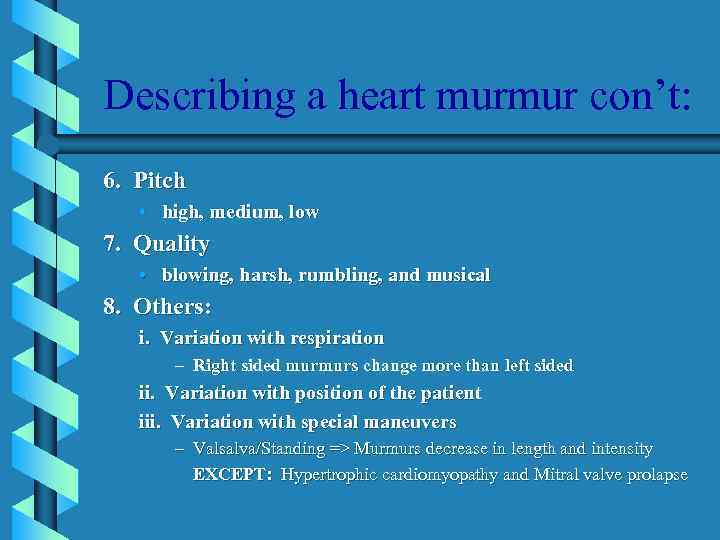 Describing a heart murmur con't:

6. Pitch
• high, medium, low

7. Quality
• blowing, harsh, rumbling, and musical

8. Others:
i. Variation with respiration
– Right sided murmurs change more than left sided
ii. Variation with position of the patient
iii. Variation with special maneuvers
– Valsalva/Standing => Murmurs decrease in length and intensity
EXCEPT: Hypertrophic cardiomyopathy and Mitral valve prolapse